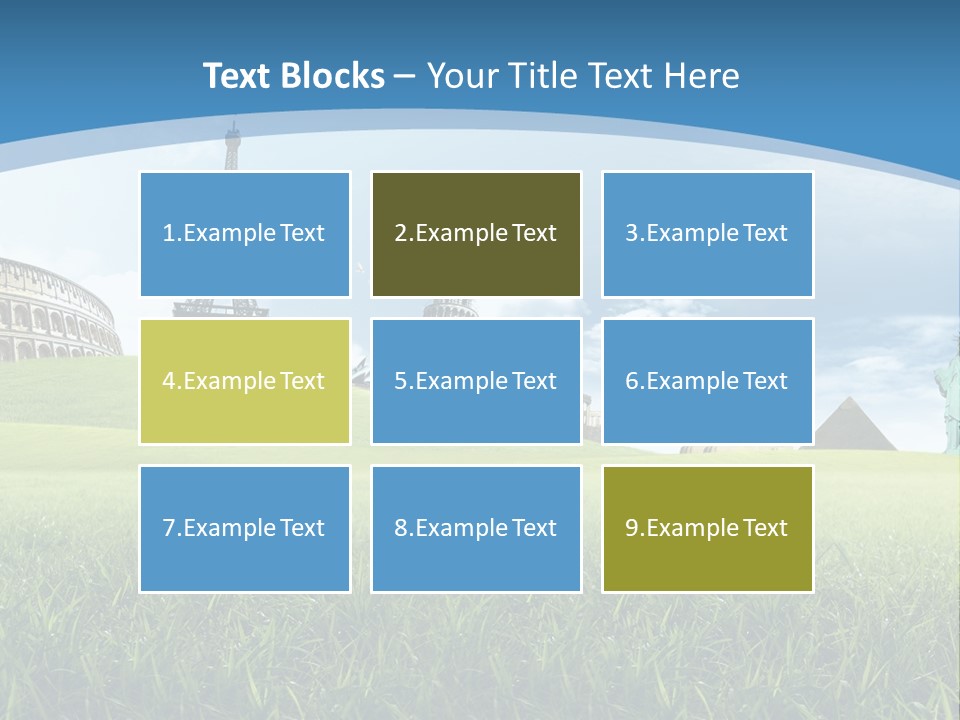 Text Blocks – Your Title Text Here

1.Example Text

2.Example Text

3.Example Text

4.Example Text

5.Example Text

6.Example Text

7.Example Text

8.Example Text

9.Example Text